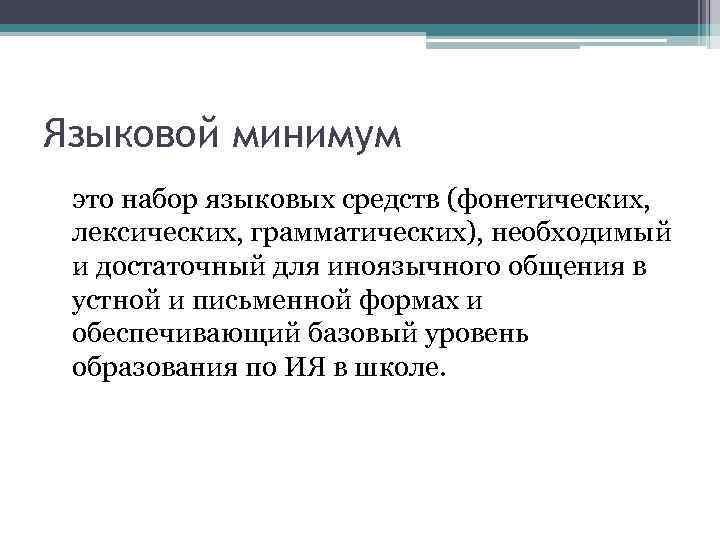 Языковой минимум

это набор языковых средств (фонетических, лексических, грамматических), необходимый и достаточный для иноязычного общения в устной и письменной формах и обеспечивающий базовый уровень образования по ИЯ в школе.